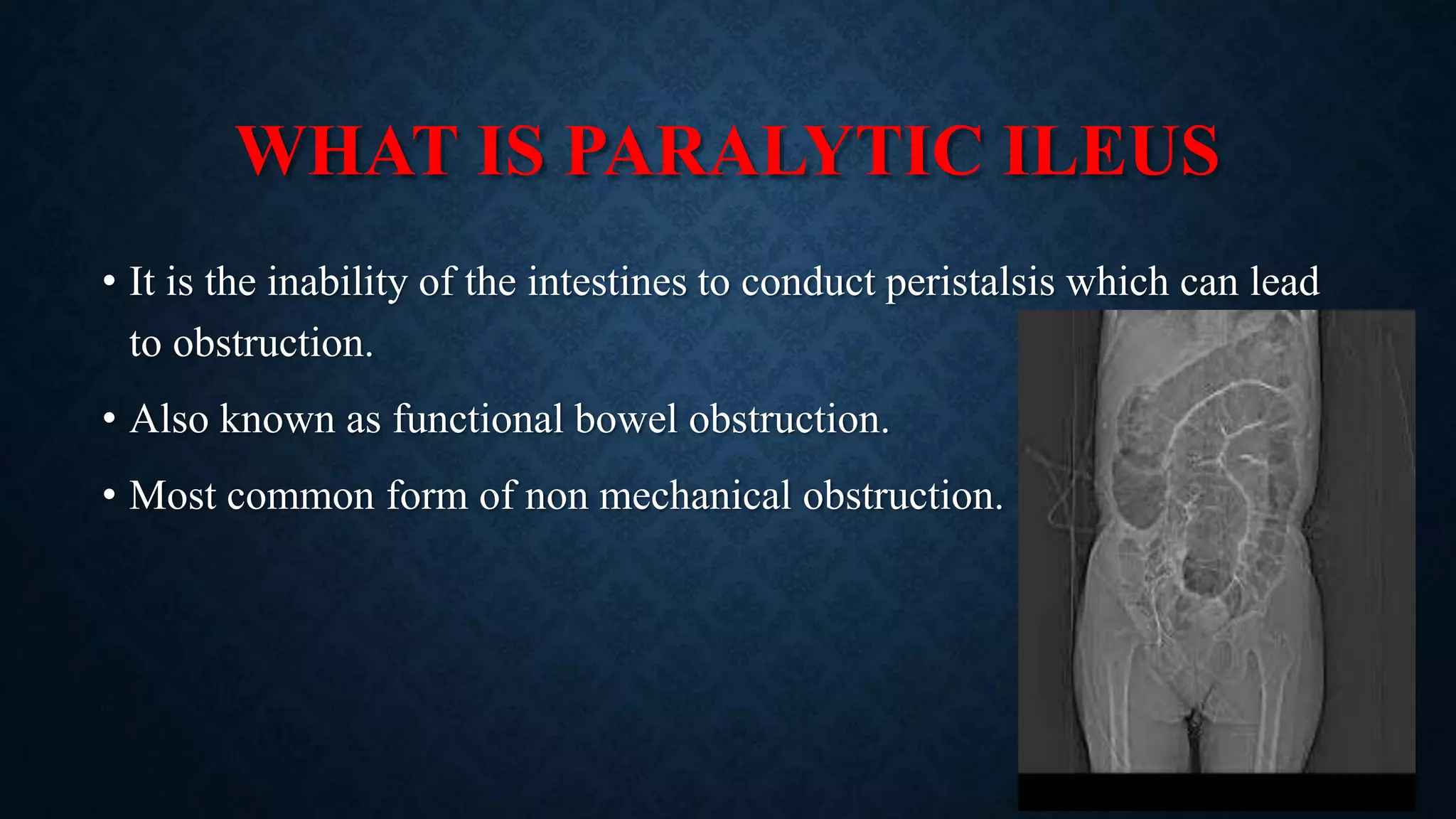 WHAT IS PARALYTIC ILEUS

• It is the inability of the intestines to conduct peristalsis which can lead to obstruction.

• Also known as functional bowel obstruction.

• Most common form of non mechanical obstruction.